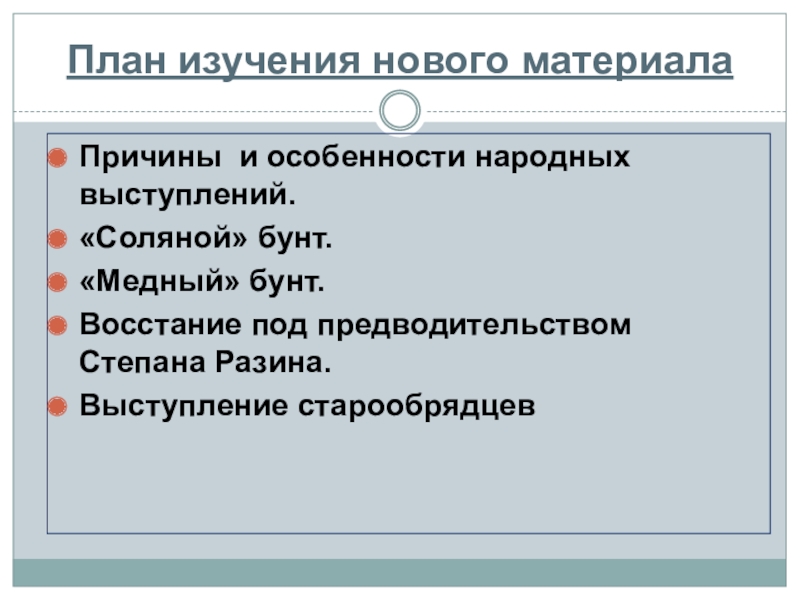 План изучения нового материала

Причины и особенности народных выступлений.

«Соляной» бунт.

«Медный» бунт.

Восстание под предводительством Степана Разина.

Выступление старообрядцев